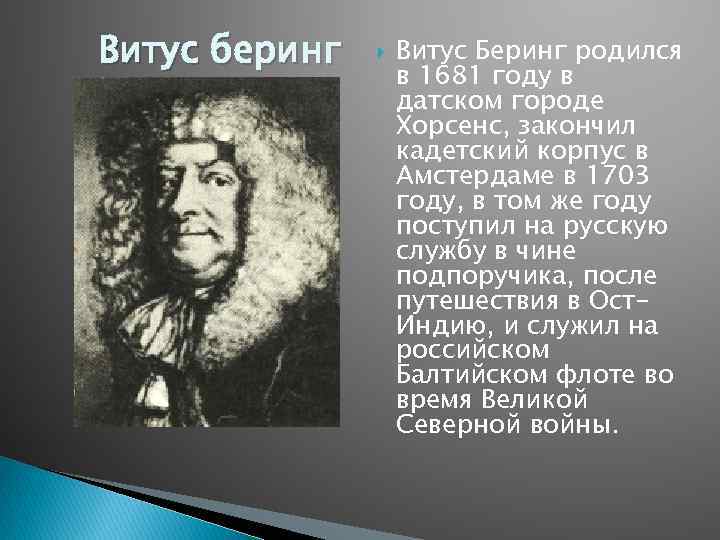 Витус беринг

Витус Беринг родился в 1681 году в датском городе Хорсенс, закончил кадетский корпус в Амстердаме в 1703 году, в том же году поступил на русскую службу в чине подпоручика, после путешествия в Ост-Индию, и служил на российском Балтийском флоте во время Великой Северной войны.